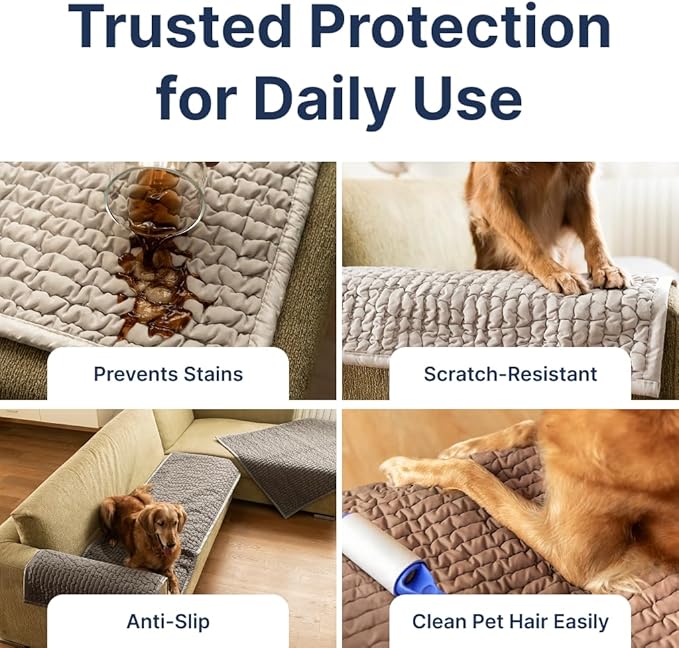 Trusted Protection for Daily Use

Prevents Stains

Scratch-Resistant

Anti-Slip

Clean Pet Hair Easily